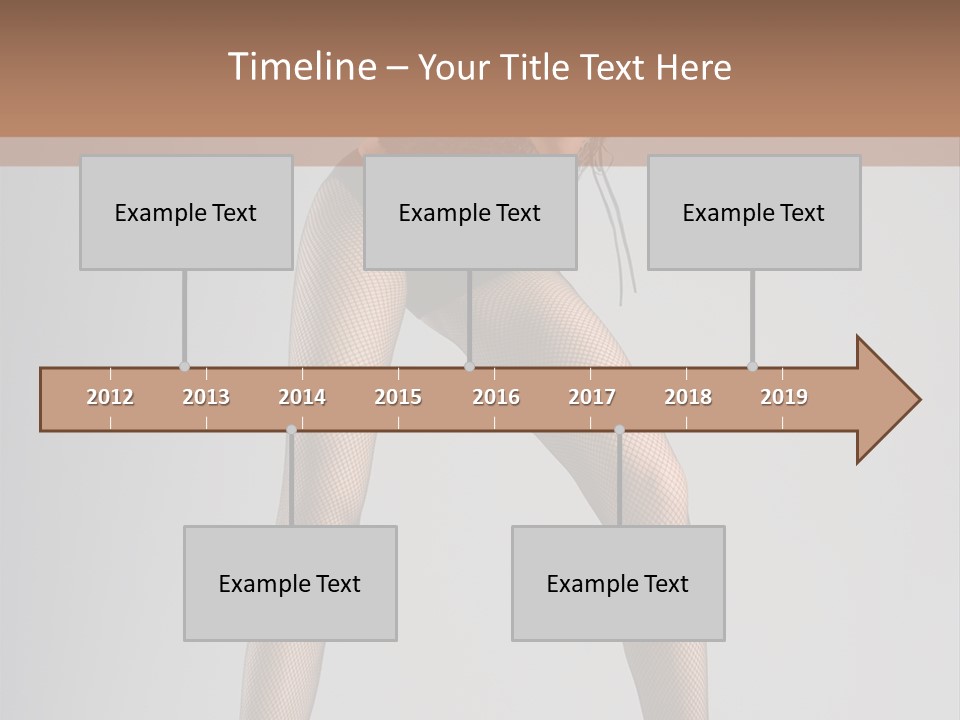 Timeline – Your Title Text Here

Example Text

Example Text

Example Text

2012 2013 2014 2015 2016 2017 2018 2019

Example Text

Example Text